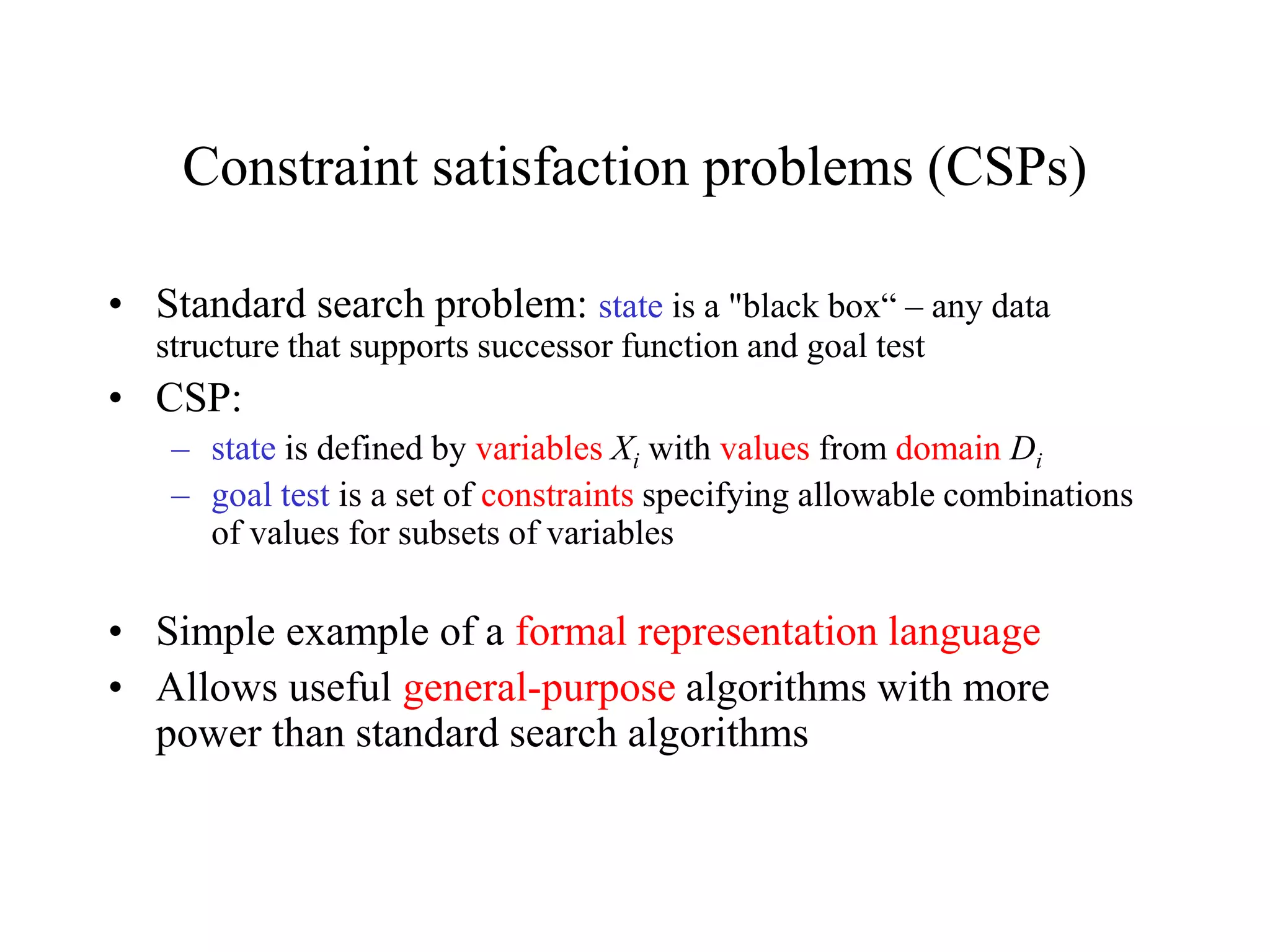 Constraint satisfaction problems (CSPs)

• Standard search problem: state is a "black box“ – any data structure that supports successor function and goal test

• CSP:
– state is defined by variables $X_i$ with values from domain $D_i$
– goal test is a set of constraints specifying allowable combinations of values for subsets of variables

• Simple example of a formal representation language

• Allows useful general-purpose algorithms with more power than standard search algorithms